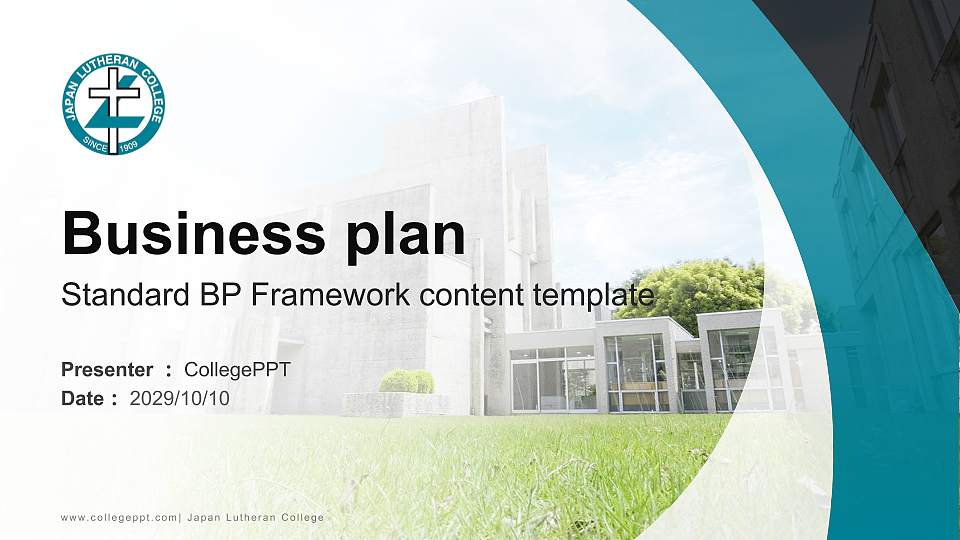 JAPAN LUTHERAN COLLEGE
SINCE 1909

Business plan

Standard BP Framework content template

Presenter : CollegePPT
Date : 2029/10/10

www.collegeppt.com| Japan Lutheran College